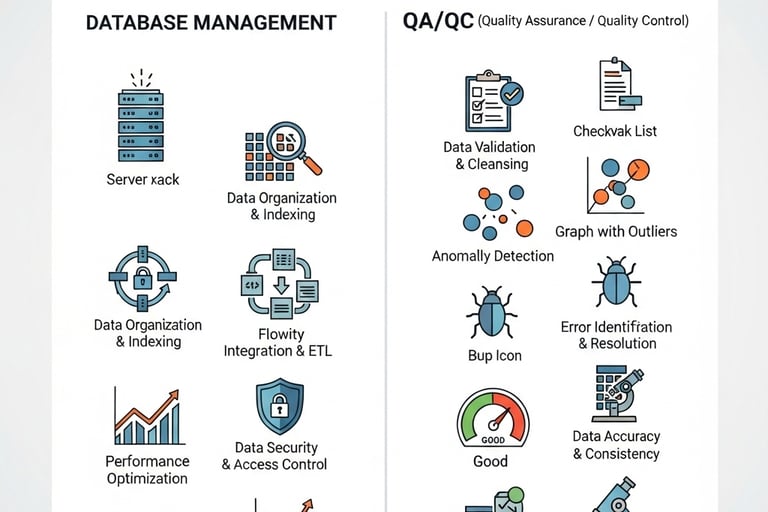 DATABASE MANAGEMENT

Server xack

Data Organization & Indexing

Data Organization & Indexing

Flowity Integration & ETL

Performance Optimization

Data Security & Access Control

QA/QC (Quality Assurance / Quality Control)

Data Validation & Cleansing

Checkvak List

Anomally Detection

Graph with Outliers

Bup Icon

Error Identifiation & Resolution

GOOD

Good

Data Accuracy & Consistency